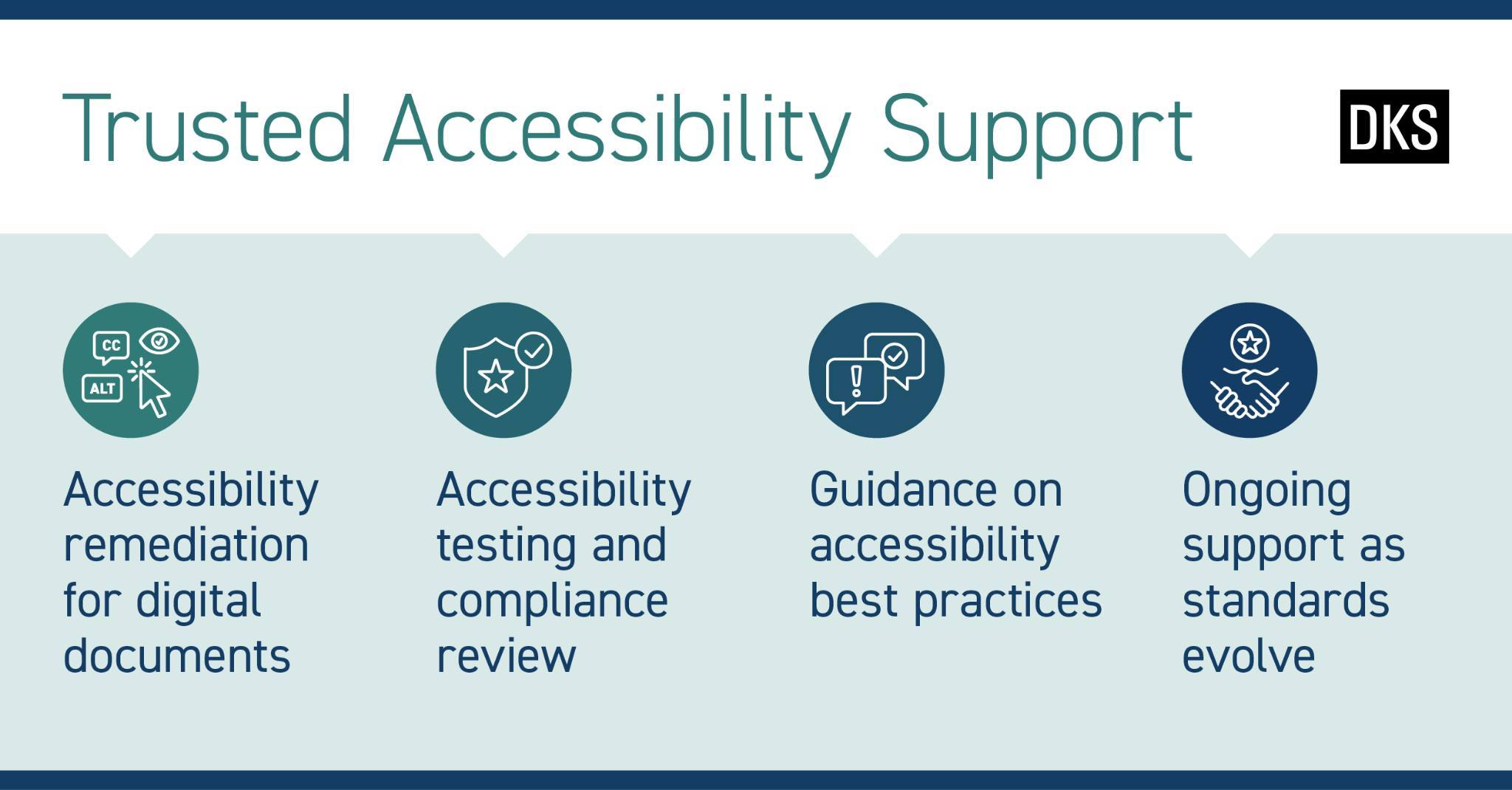 Trusted Accessibility Support

DKS

CC

ALT

Accessibility remediation for digital documents

Accessibility testing and compliance review

Guidance on accessibility best practices

Ongoing support as standards evolve